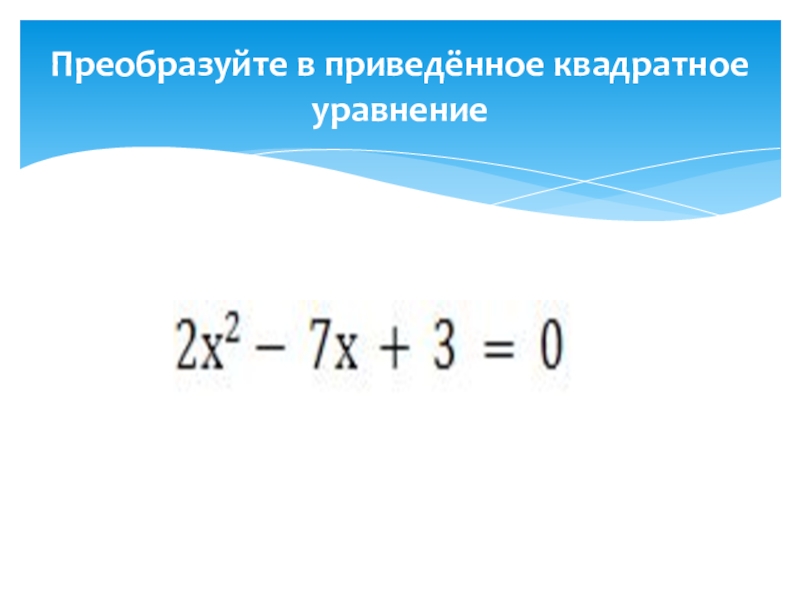 Преобразуйте в приведённое квадратное уравнение

$2x^2 - 7x + 3 = 0$